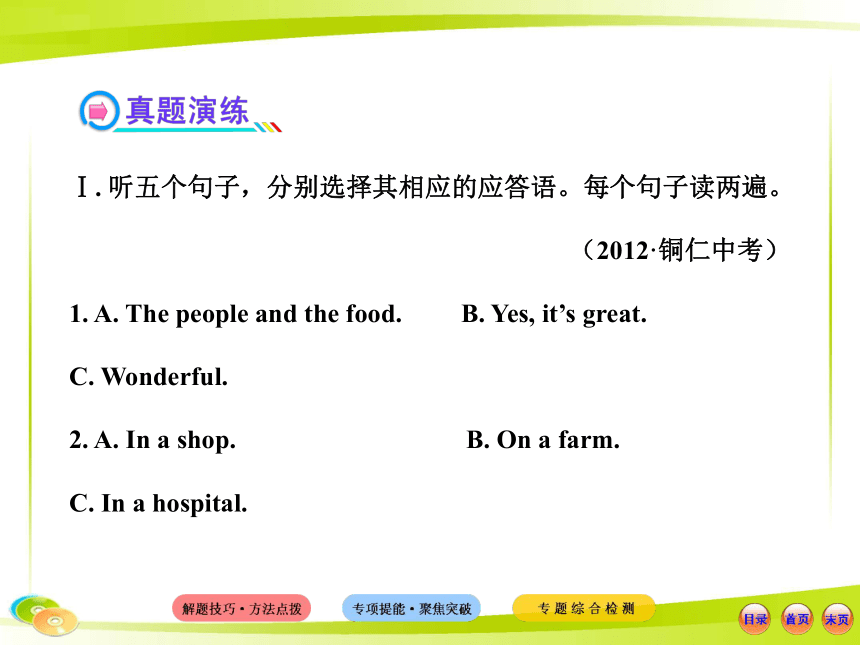 真题演练

Ⅰ. 听五个句子，分别选择其相应的应答语。每个句子读两遍。

（2012·铜仁中考）

1. A. The people and the food.　　B. Yes, it's great.

C. Wonderful.

2. A. In a shop.　　B. On a farm.

C. In a hospital.

解题技巧·方法点拨　专项提能·聚焦突破　专题综合检测

目录　首页　末页